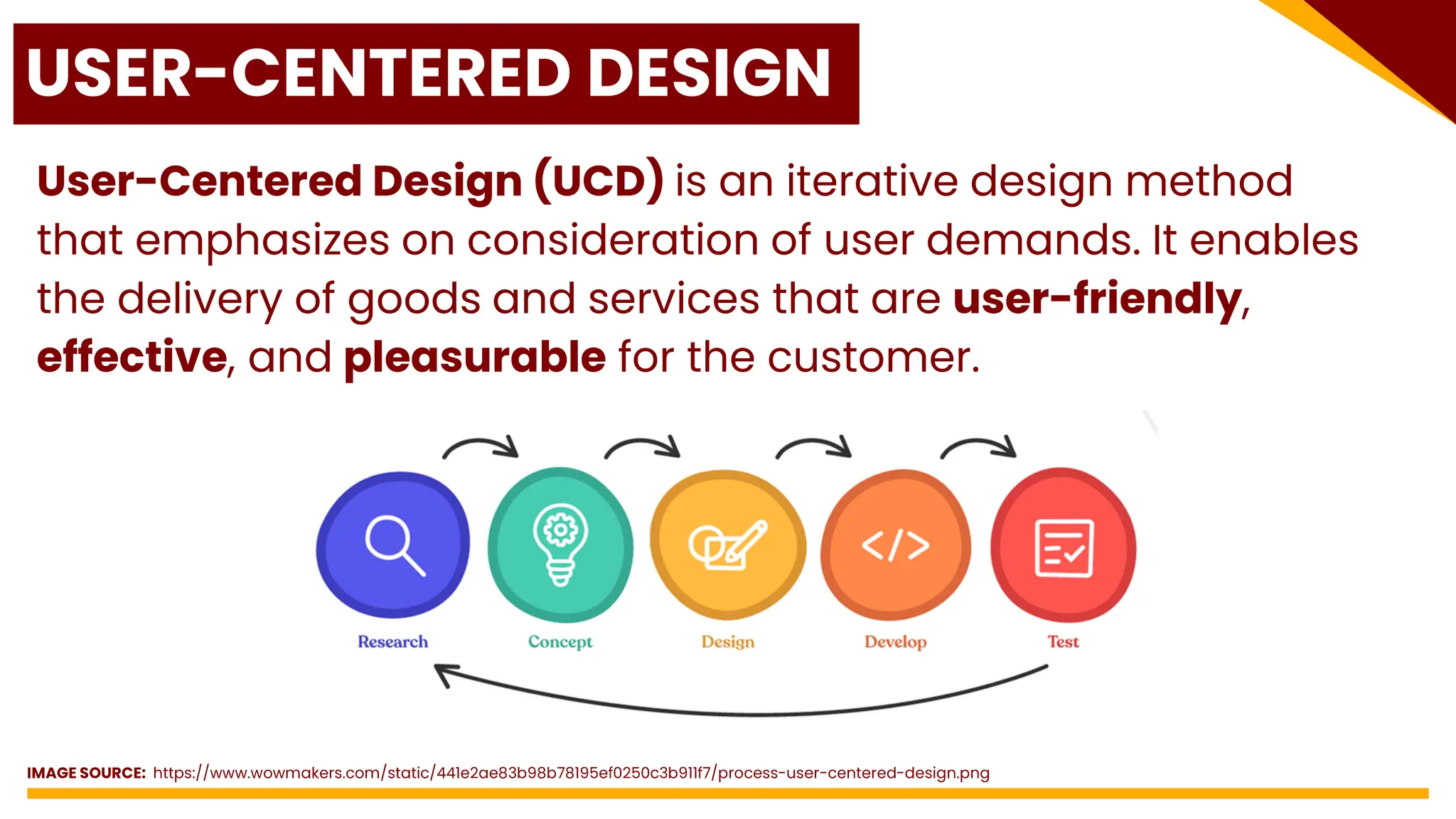 USER-CENTERED DESIGN

User-Centered Design (UCD) is an iterative design method that emphasizes on consideration of user demands. It enables the delivery of goods and services that are user-friendly, effective, and pleasurable for the customer.

</>

Research

Concept

Design

Develop

Test

IMAGE SOURCE: https://www.wowmakers.com/static/441e2ae83b98b78195ef0250c3b911f7/process-user-centered-design.png